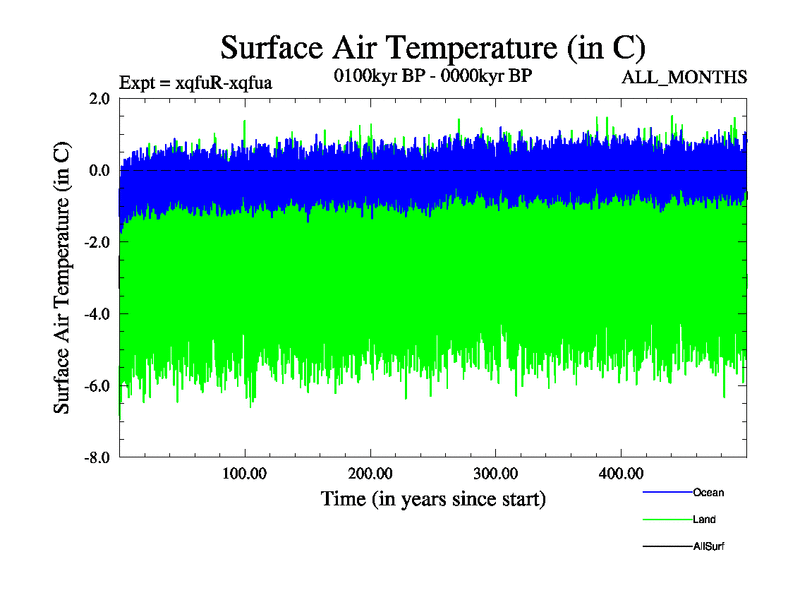 Surface Air Temperature (in C)

Expt = xqfuR-xqfua

0100kyr BP - 0000kyr BP

ALL_MONTHS

Surface Air Temperature (in C)

2.0

0.0

-2.0

-4.0

-6.0

-8.0

100.00

200.00

300.00

400.00

Time (in years since start)

Ocean

Land

AllSurf